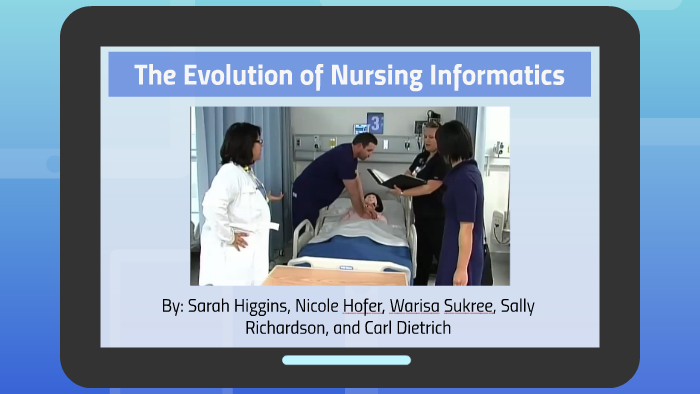 The Evolution of Nursing Informatics

3

By: Sarah Higgins, Nicole Hofer, Warisa Sukree, Sally Richardson, and Carl Dietrich